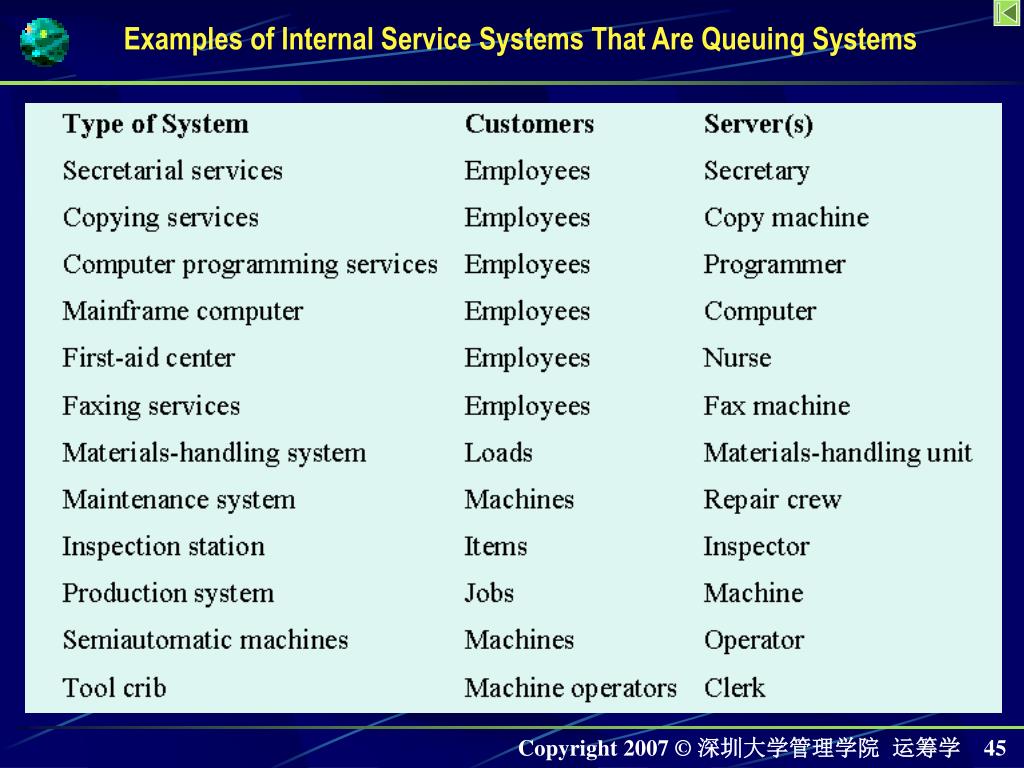 Examples of Internal Service Systems That Are Queuing Systems

| Type of System | Customers | Server(s) |
|---|---|---|
| Secretarial services | Employees | Secretary |
| Copying services | Employees | Copy machine |
| Computer programming services | Employees | Programmer |
| Mainframe computer | Employees | Computer |
| First-aid center | Employees | Nurse |
| Faxing services | Employees | Fax machine |
| Materials-handling system | Loads | Materials-handling unit |
| Maintenance system | Machines | Repair crew |
| Inspection station | Items | Inspector |
| Production system | Jobs | Machine |
| Semiautomatic machines | Machines | Operator |
| Tool crib | Machine operators | Clerk |

Copyright 2007 © 深圳大学管理学院 运筹学 45